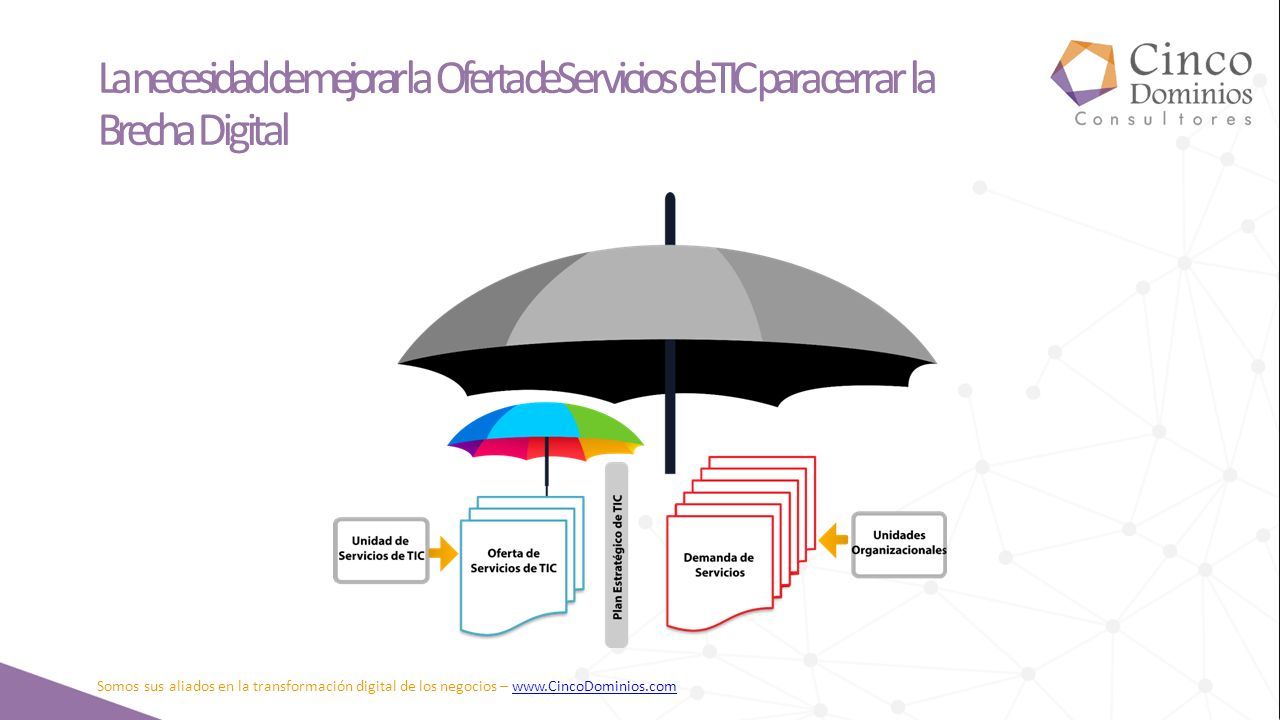 La necesidad de mejorar la Oferta de Servicios de TIC para cerrar la Brecha Digital

Cinco Dominios Consultores

Unidad de Servicios de TIC

Oferta de Servicios de TIC

Plan Estratégico de TIC

Demanda de Servicios

Unidades Organizacionales

Somos sus aliados en la transformación digital de los negocios – www.CincoDominios.com